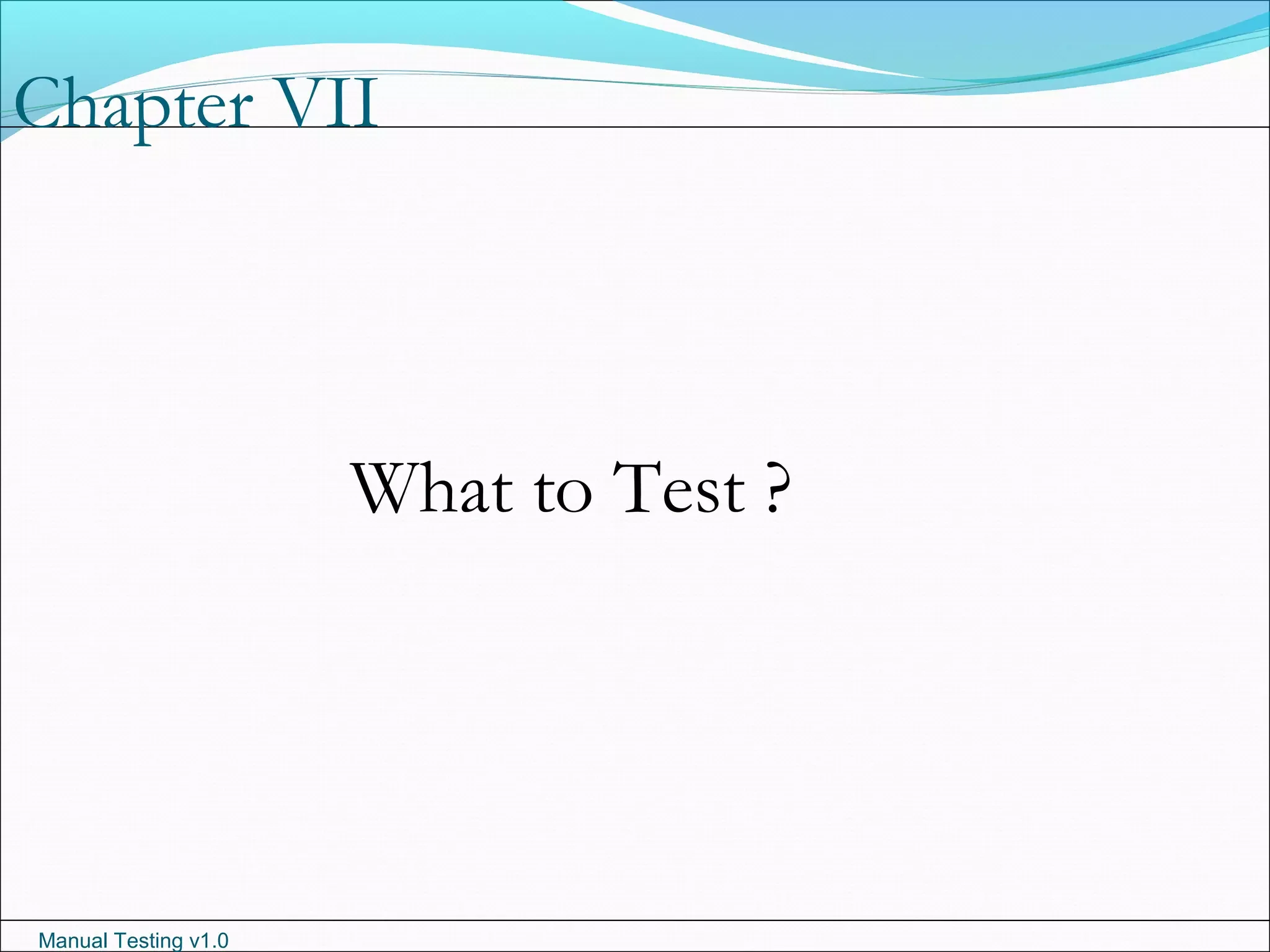 Chapter VII

What to Test ?

Manual Testing v1.0